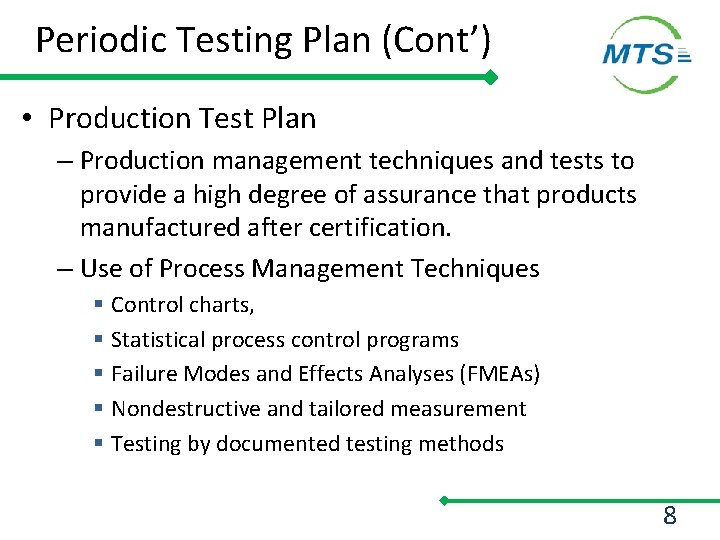 Periodic Testing Plan (Cont’)

MTS

• Production Test Plan

– Production management techniques and tests to provide a high degree of assurance that products manufactured after certification.

– Use of Process Management Techniques

▪ Control charts,

▪ Statistical process control programs

▪ Failure Modes and Effects Analyses (FMEAs)

▪ Nondestructive and tailored measurement

▪ Testing by documented testing methods

8